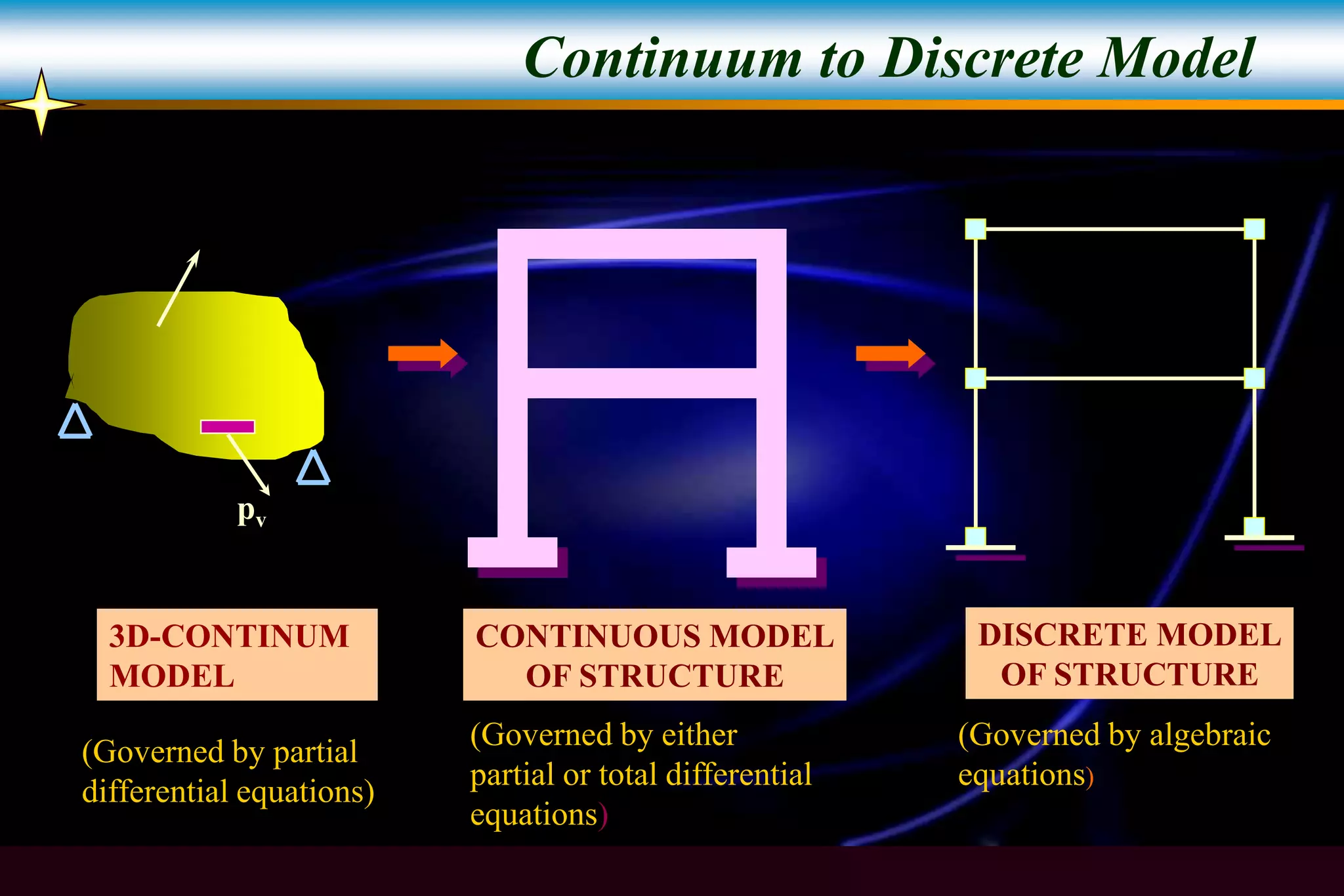 Continuum to Discrete Model

$p_v$

3D-CONTINUM MODEL

(Governed by partial differential equations)

CONTINUOUS MODEL OF STRUCTURE

(Governed by either partial or total differential equations)

DISCRETE MODEL OF STRUCTURE

(Governed by algebraic equations)